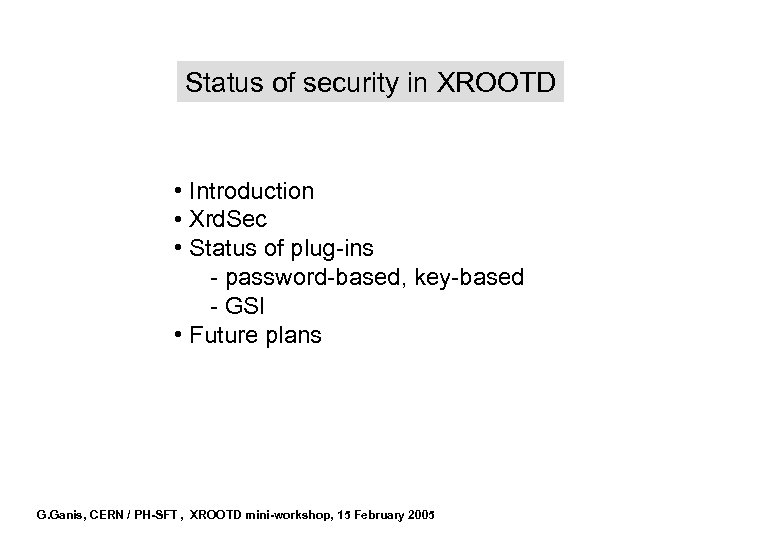 Status of security in XROOTD

• Introduction
• XrdSec
• Status of plug-ins
- password-based, key-based
- GSI
• Future plans

G.Ganis, CERN / PH-SFT , XROOTD mini-workshop, 15 February 2005